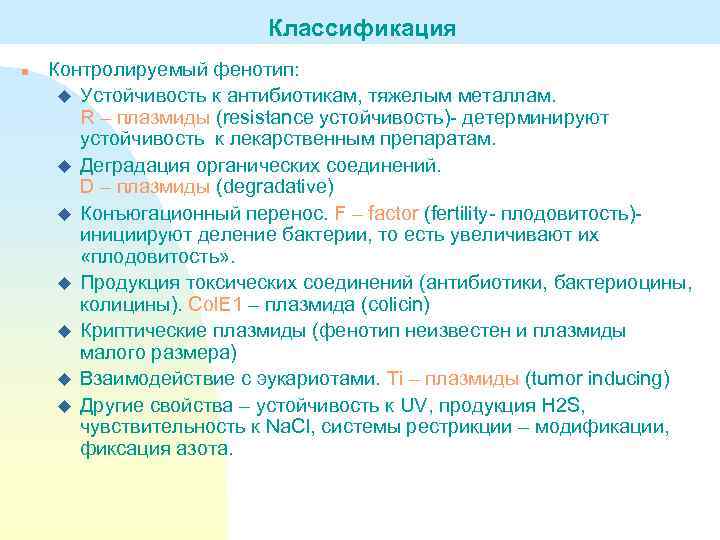 Классификация

Контролируемый фенотип:

Устойчивость к антибиотикам, тяжелым металлам. R – плазмиды (resistance устойчивость)- детерминируют устойчивость к лекарственным препаратам.

Деградация органических соединений. D – плазмиды (degradative)

Конъюгационный перенос. F – factor (fertility- плодовитость)- инициируют деление бактерии, то есть увеличивают их «плодовитость».

Продукция токсических соединений (антибиотики, бактериоцины, колицины). ColE1 – плазмида (colicin)

Криптические плазмиды (фенотип неизвестен и плазмиды малого размера)

Взаимодействие с эукариотами. Ti – плазмиды (tumor inducing)

Другие свойства – устойчивость к UV, продукция H2S, чувствительность к NaCl, системы рестрикции – модификации, фиксация азота.